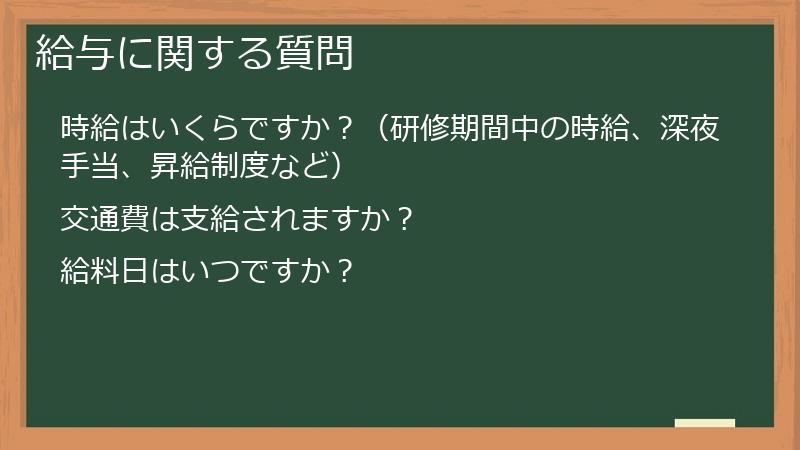 給与に関する質問

時給はいくらですか？（研修期間中の時給、深夜手当、昇給制度など）

交通費は支給されますか？

給料日はいつですか？